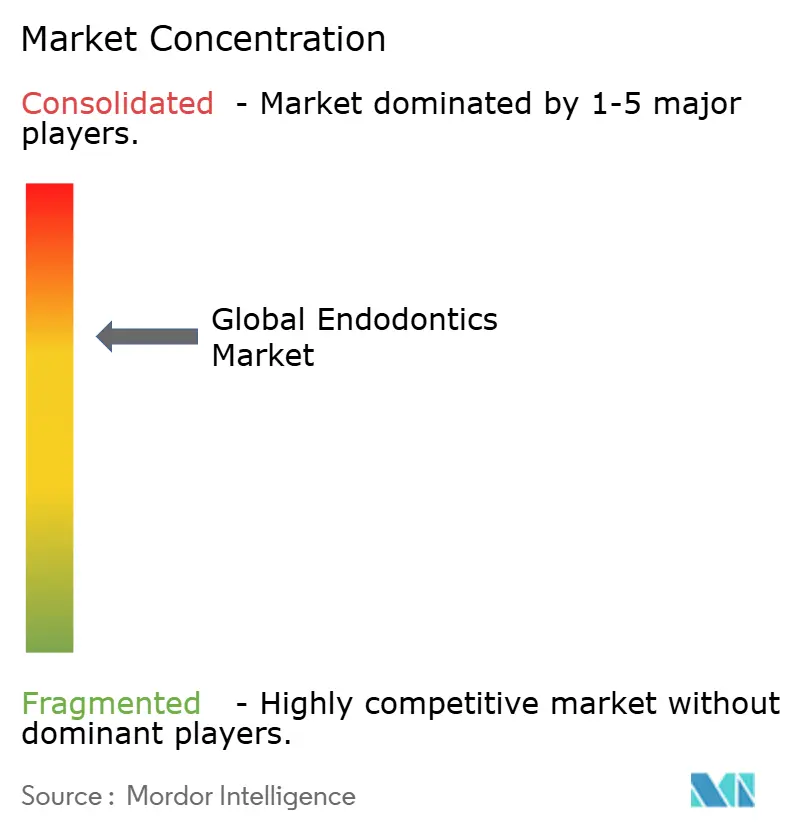 Market Concentration

Consolidated - Market dominated by 1-5 major players.

Global Endodontics Market

Fragmented - Highly competitive market without dominant players.

Source : Mordor Intelligence